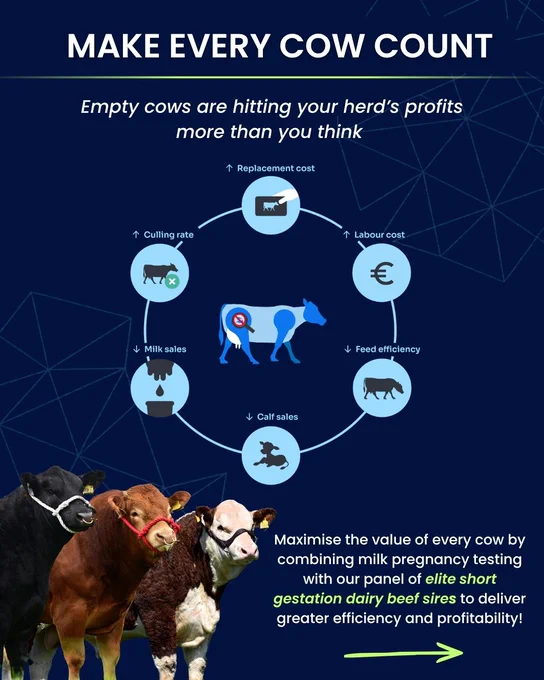 MAKE EVERY COW COUNT

Empty cows are hitting your herd's profits more than you think

↑ Replacement cost

↑ Labour cost

€

↓ Feed efficiency

↓ Calf sales

↓ Milk sales

↑ Culling rate

Maximise the value of every cow by combining milk pregnancy testing with our panel of elite short gestation dairy beef sires to deliver greater efficiency and profitability!